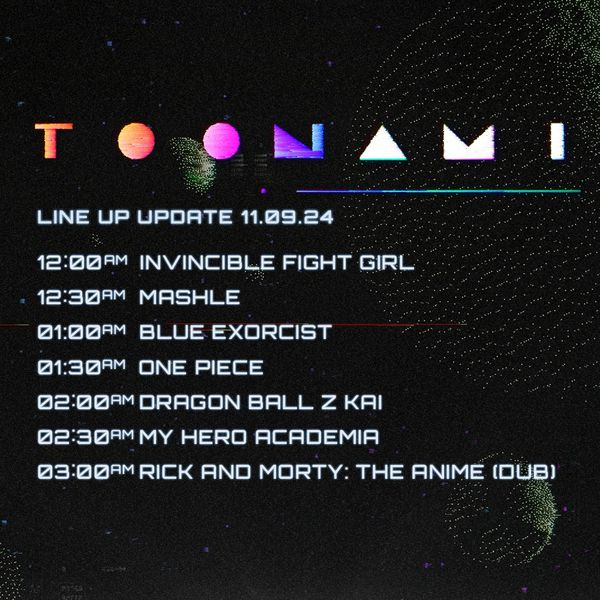 TOONAMI

LINE UP UPDATE 11.09.24

12:00AM INVINCIBLE FIGHT GIRL
12:30AM MASHLE
01:00AM BLUE EXORCIST
01:30AM ONE PIECE
02:00AM DRAGON BALL Z KAI
02:30AM MY HERO ACADEMIA
03:00AM RICK AND MORTY: THE ANIME (DUB)